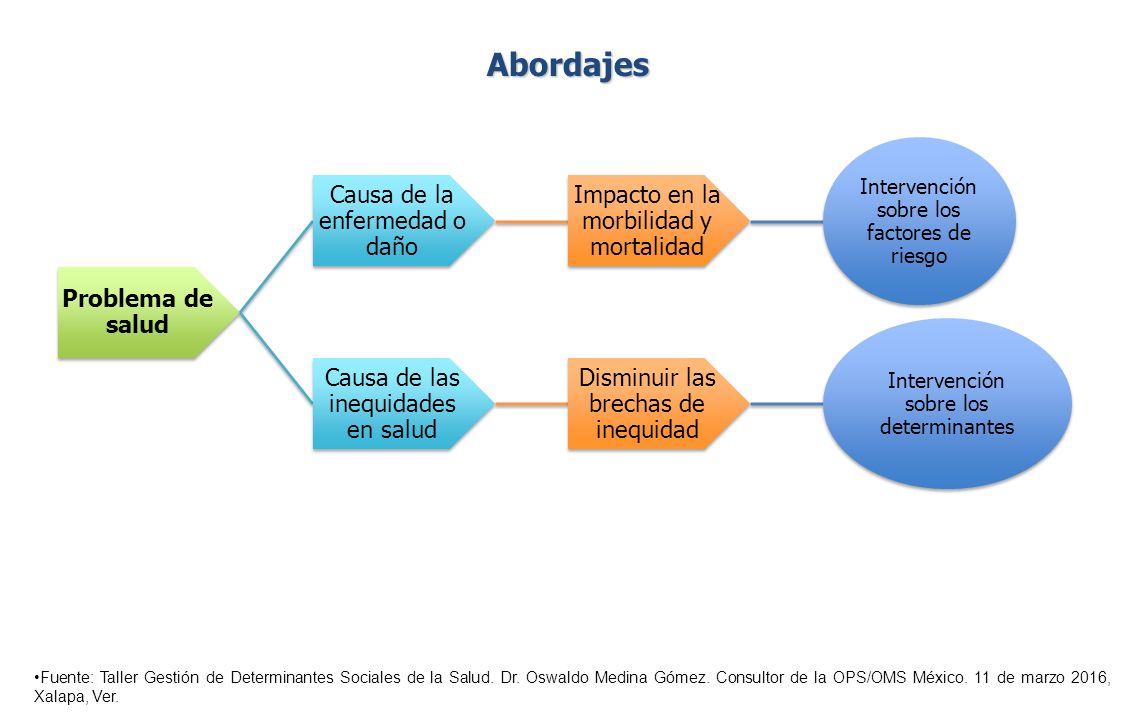 Abordajes

Problema de salud

Causa de la enfermedad o daño

Impacto en la morbilidad y mortalidad

Intervención sobre los factores de riesgo

Causa de las inequidades en salud

Disminuir las brechas de inequidad

Intervención sobre los determinantes

•Fuente: Taller Gestión de Determinantes Sociales de la Salud. Dr. Oswaldo Medina Gómez. Consultor de la OPS/OMS México. 11 de marzo 2016, Xalapa, Ver.